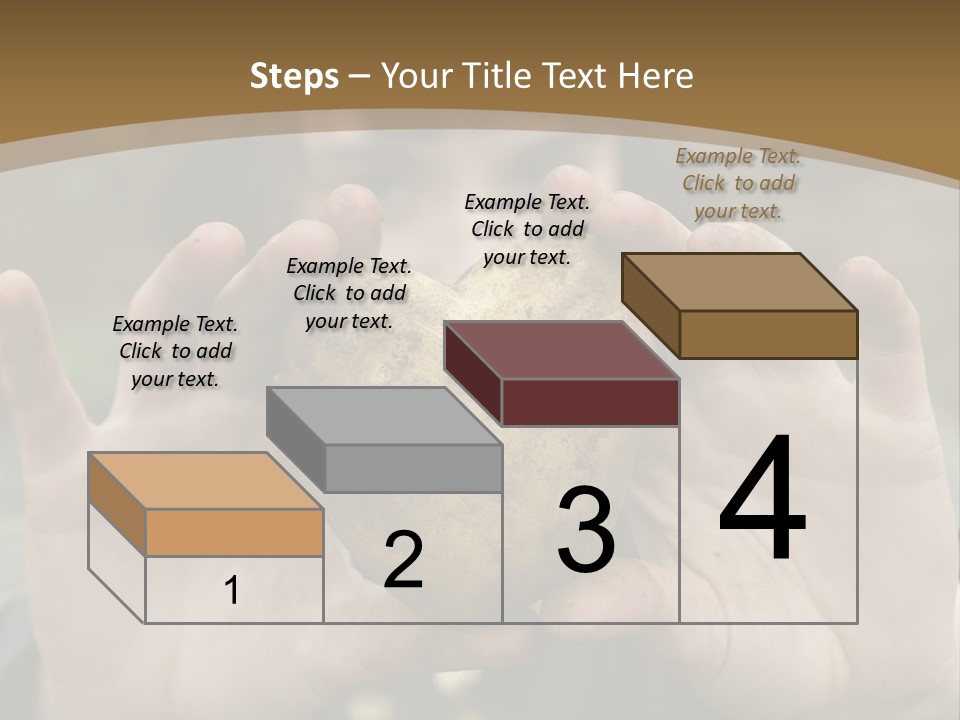 Steps – Your Title Text Here

Example Text. Click to add your text.

Example Text. Click to add your text.

Example Text. Click to add your text.

Example Text. Click to add your text.

1

2

3

4